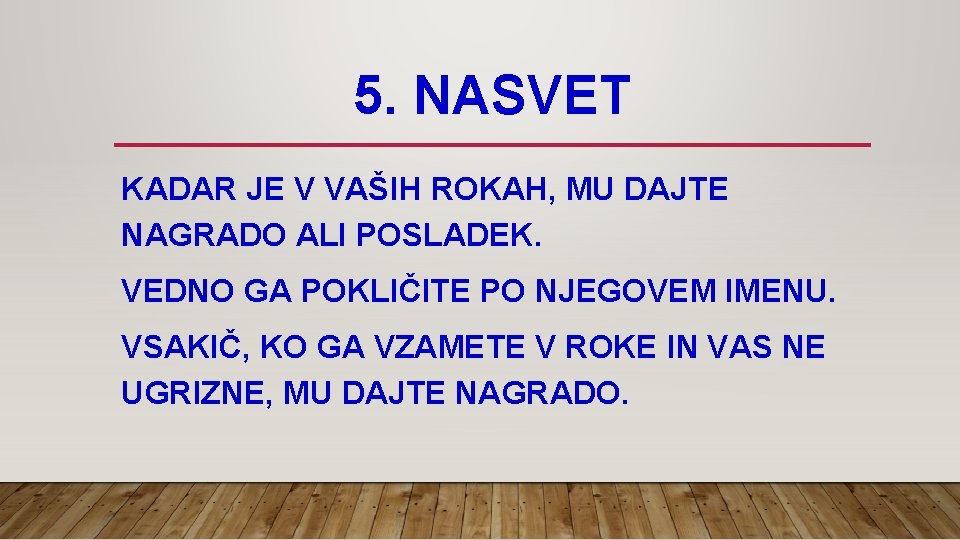 5. NASVET

KADAR JE V VAŠIH ROKAH, MU DAJTE NAGRADO ALI POSLADEK.

VEDNO GA POKLIČITE PO NJEGOVEM IMENU.

VSAKIČ, KO GA VZAMETE V ROKE IN VAS NE UGRIZNE, MU DAJTE NAGRADO.